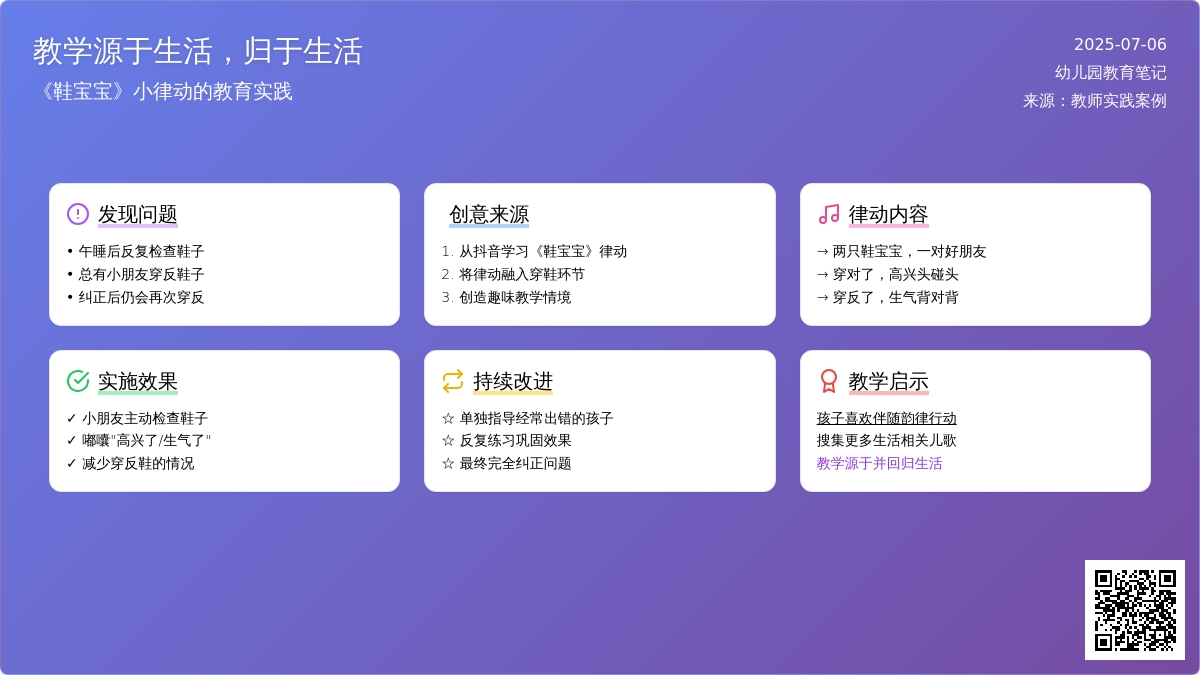 教学源于生活，归于生活
《鞋宝宝》小律动的教育实践

2025-07-06
幼儿园教育笔记
来源：教师实践案例

发现问题
• 午睡后反复检查鞋子
• 总有小朋友穿反鞋子
• 纠正后仍会再次穿反

创意来源
1. 从抖音学习《鞋宝宝》律动
2. 将律动融入穿鞋环节
3. 创造趣味教学情境

律动内容
→ 两只鞋宝宝，一对好朋友
→ 穿对了，高兴头碰头
→ 穿反了，生气背对背

实施效果
✓ 小朋友主动检查鞋子
✓ 嘟囔"高兴了/生气了"
✓ 减少穿反鞋的情况

持续改进
☆ 单独指导经常出错的孩子
☆ 反复练习巩固效果
☆ 最终完全纠正问题

教学启示
孩子喜欢伴随韵律行动
搜集更多生活相关儿歌
教学源于并回归生活